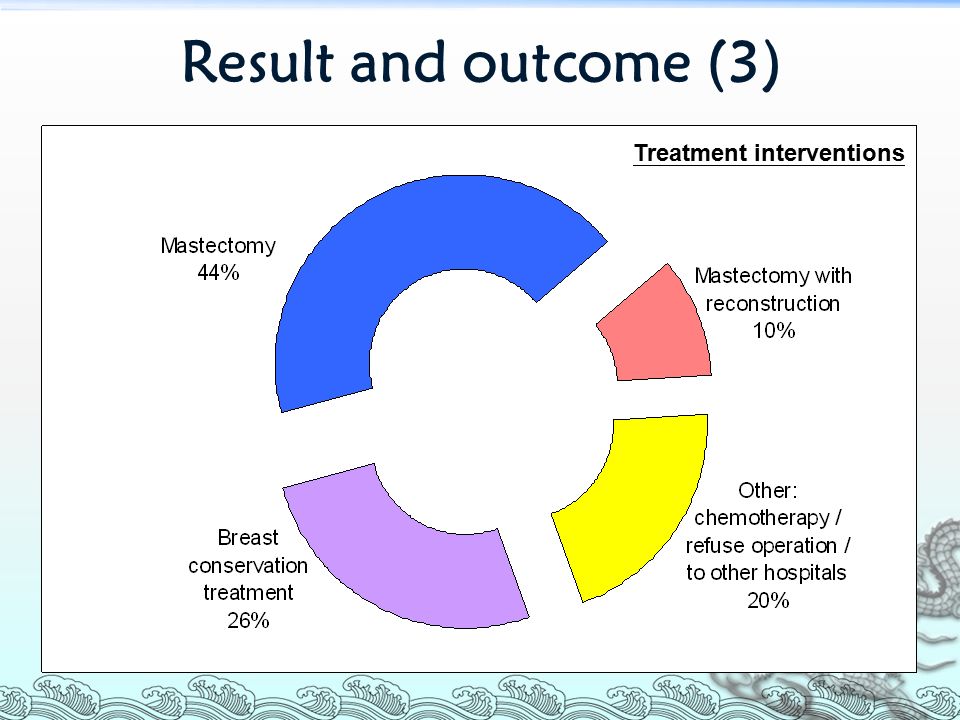 Result and outcome (3)

Treatment interventions

Mastectomy
44%

Mastectomy with reconstruction
10%

Other: chemotherapy / refuse operation / to other hospitals
20%

Breast conservation treatment
26%